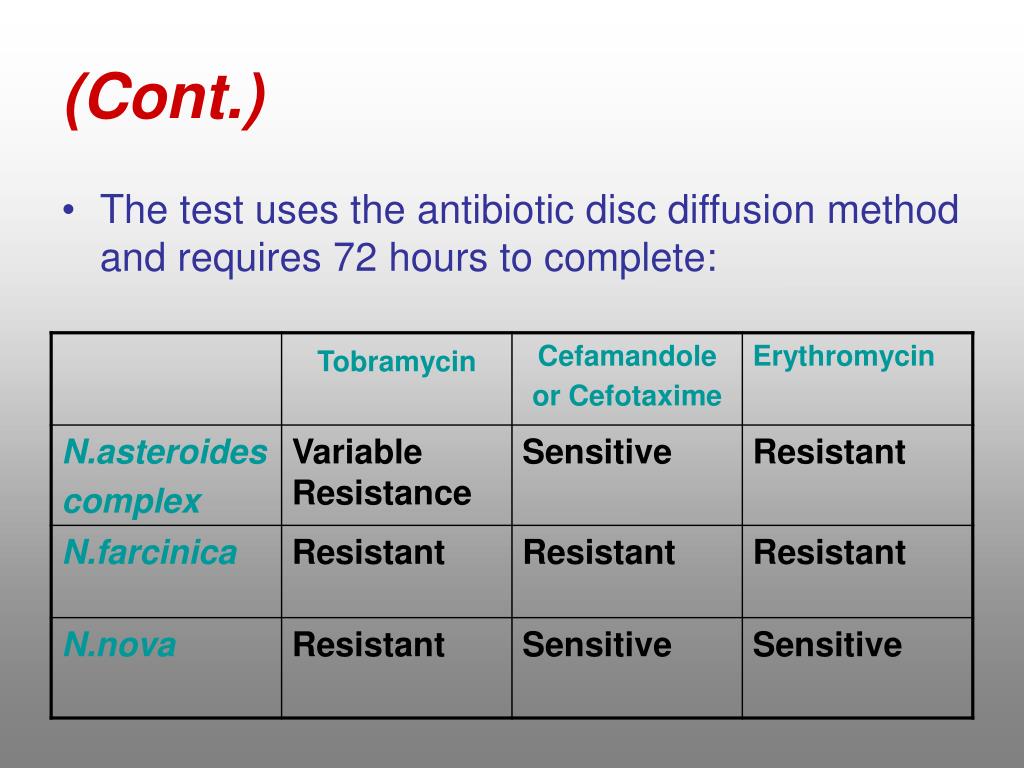 (Cont.)

• The test uses the antibiotic disc diffusion method and requires 72 hours to complete:

| | Tobramycin | Cefamandole or Cefotaxime | Erythromycin |
|---|---|---|---|
| N.asteroides complex | Variable Resistance | Sensitive | Resistant |
| N.farcinica | Resistant | Resistant | Resistant |
| N.nova | Resistant | Sensitive | Sensitive |